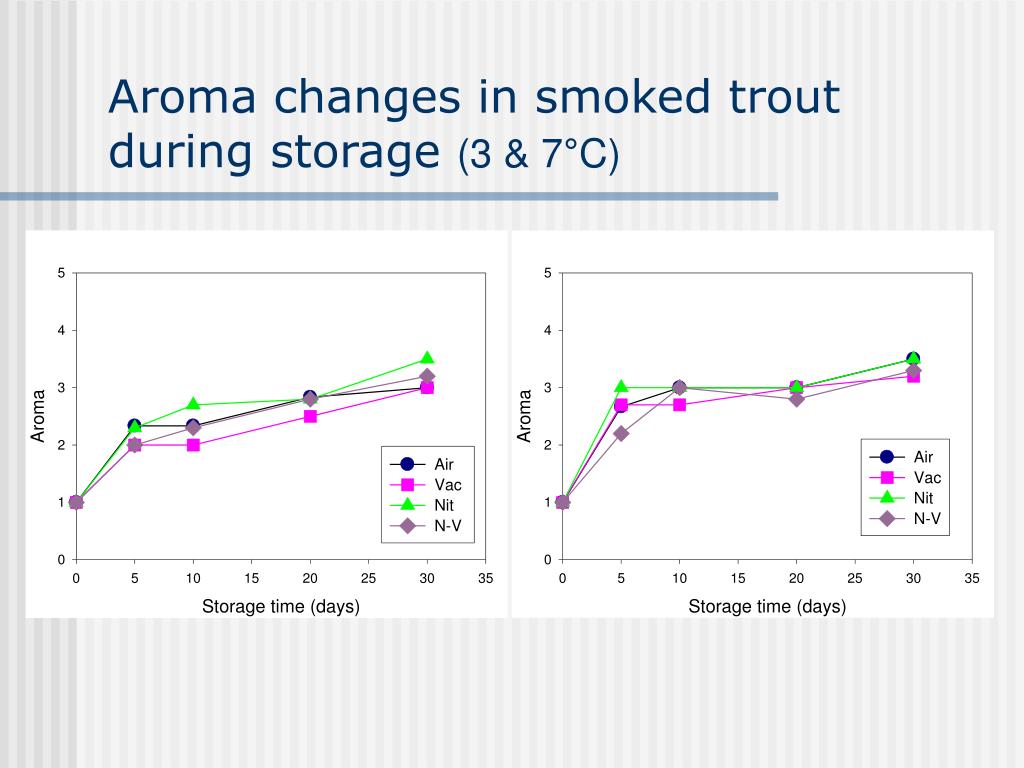 Aroma changes in smoked trout during storage (3 & 7°C)

5
4
3
2
1
0
Aroma
0 5 10 15 20 25 30 35
Storage time (days)
Air
Vac
Nit
N-V

5
4
3
2
1
0
Aroma
0 5 10 15 20 25 30 35
Storage time (days)
Air
Vac
Nit
N-V